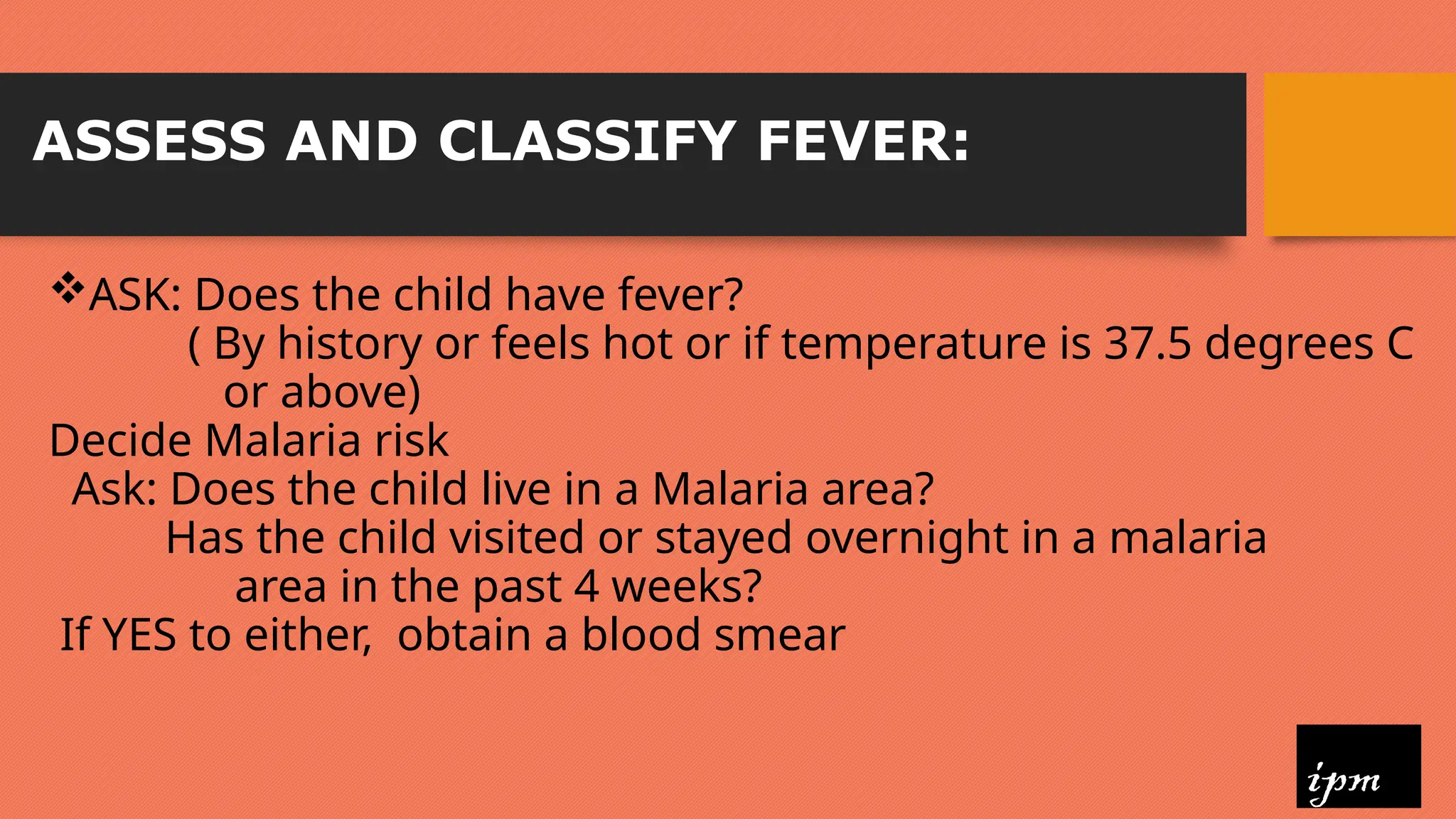 ASSESS AND CLASSIFY FEVER:

❖ASK: Does the child have fever?
( By history or feels hot or if temperature is 37.5 degrees C or above)
Decide Malaria risk
Ask: Does the child live in a Malaria area?
Has the child visited or stayed overnight in a malaria area in the past 4 weeks?
If YES to either, obtain a blood smear

ipm